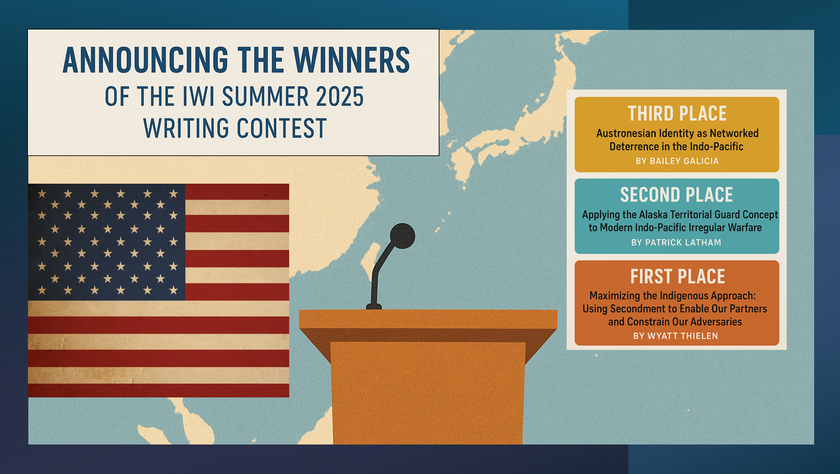 ANNOUNCING THE WINNERS
OF THE IWI SUMMER 2025
WRITING CONTEST

THIRD PLACE
Austronesian Identity as Networked Deterrence in the Indo-Pacific
BY BAILEY GALICIA

SECOND PLACE
Applying the Alaska Territorial Guard Concept to Modern Indo-Pacific Irregular Warfare
BY PATRICK LATHAM

FIRST PLACE
Maximizing the Indigenous Approach: Using Secondment to Enable Our Partners and Constrain Our Adversaries
BY WYATT THIELEN